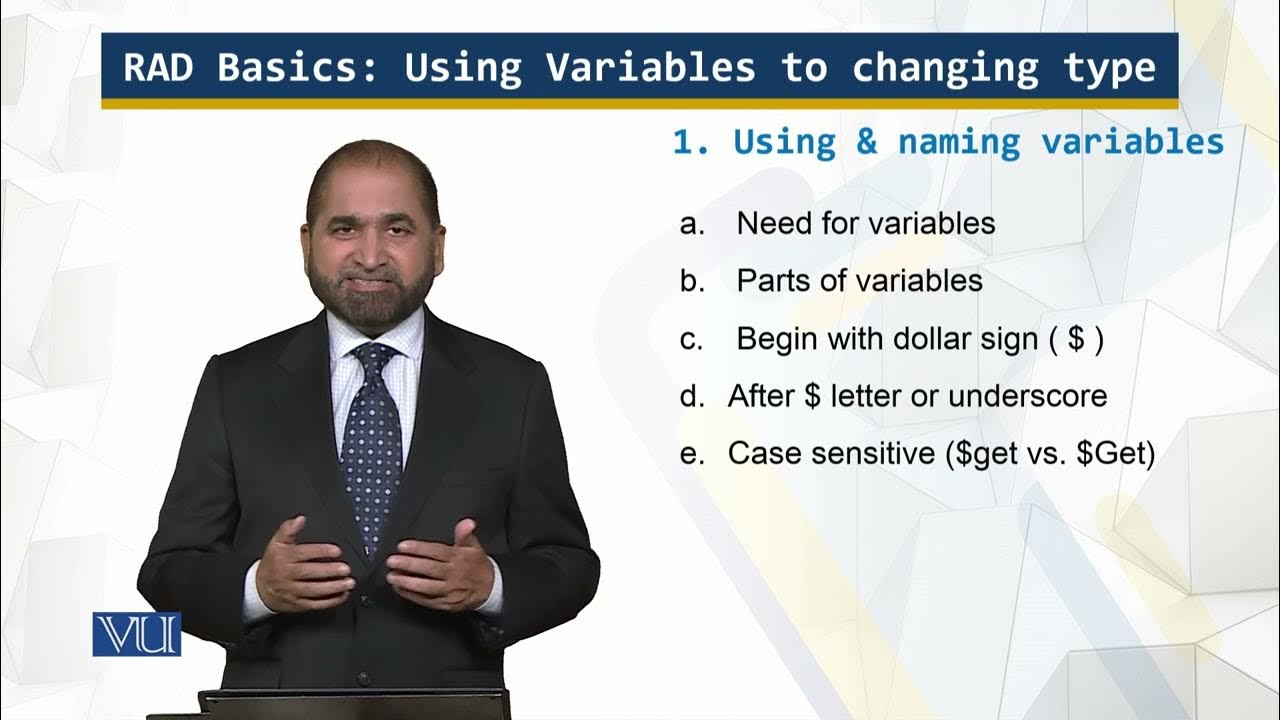 RAD Basics: Using Variables to changing type

1. Using & naming variables

a. Need for variables

b. Parts of variables

c. Begin with dollar sign ( \$ )

d. After \$ letter or underscore

e. Case sensitive (\$get vs. \$Get)

VU